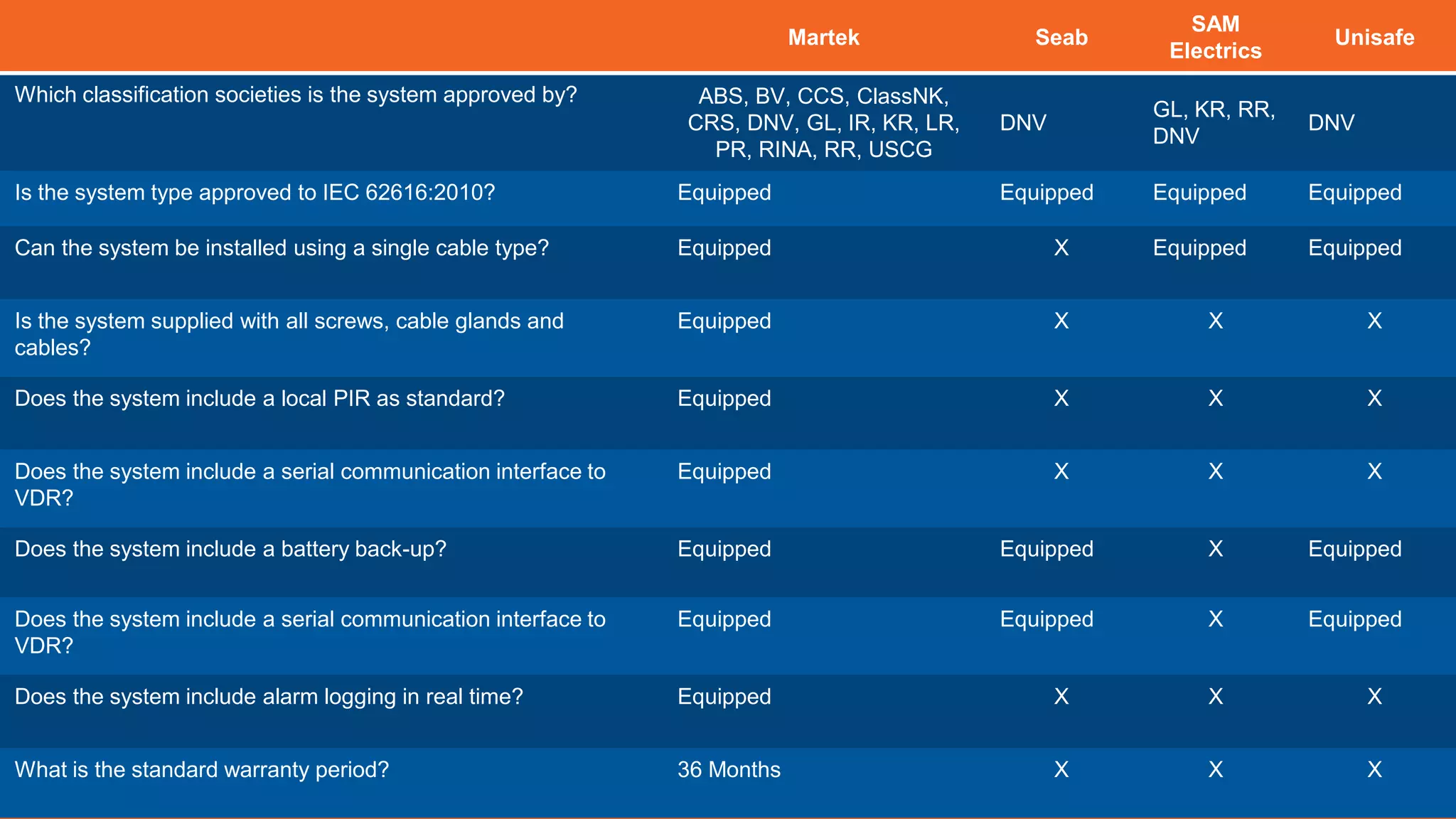 | | Martek | Seab | SAM Electrics | Unisafe |
|---|---|---|---|---|
| Which classification societies is the system approved by? | ABS, BV, CCS, ClassNK, CRS, DNV, GL, IR, KR, LR, PR, RINA, RR, USCG | DNV | GL, KR, RR, DNV | DNV |
| Is the system type approved to IEC 62616:2010? | Equipped | Equipped | Equipped | Equipped |
| Can the system be installed using a single cable type? | Equipped | X | Equipped | Equipped |
| Is the system supplied with all screws, cable glands and cables? | Equipped | X | X | X |
| Does the system include a local PIR as standard? | Equipped | X | X | X |
| Does the system include a serial communication interface to VDR? | Equipped | X | X | X |
| Does the system include a battery back-up? | Equipped | Equipped | X | Equipped |
| Does the system include a serial communication interface to VDR? | Equipped | Equipped | X | Equipped |
| Does the system include alarm logging in real time? | Equipped | X | X | X |
| What is the standard warranty period? | 36 Months | X | X | X |